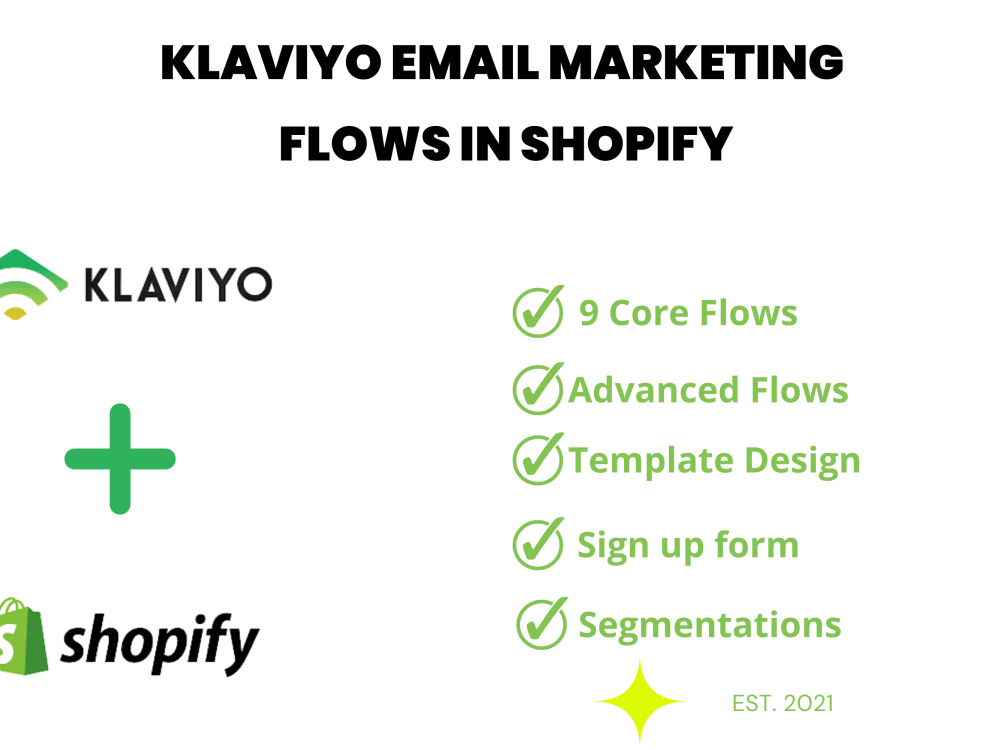 KLAVIYO EMAIL MARKETING FLOWS IN SHOPIFY

KLAVIYO

shopify

9 Core Flows

Advanced Flows

Template Design

Sign up form

Segmentations

EST. 2021